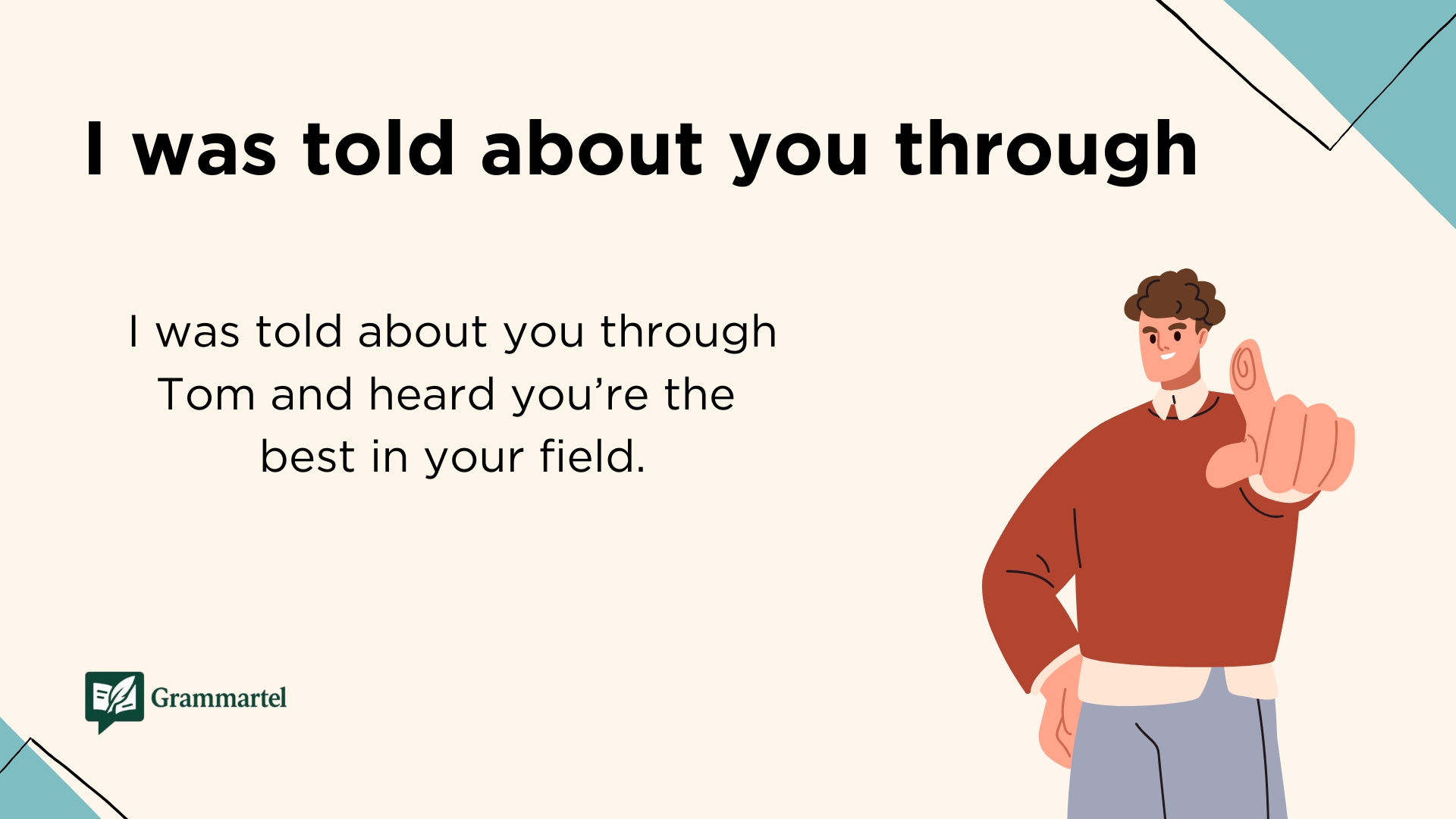 I was told about you through

I was told about you through Tom and heard you’re the best in your field.

Grammartel